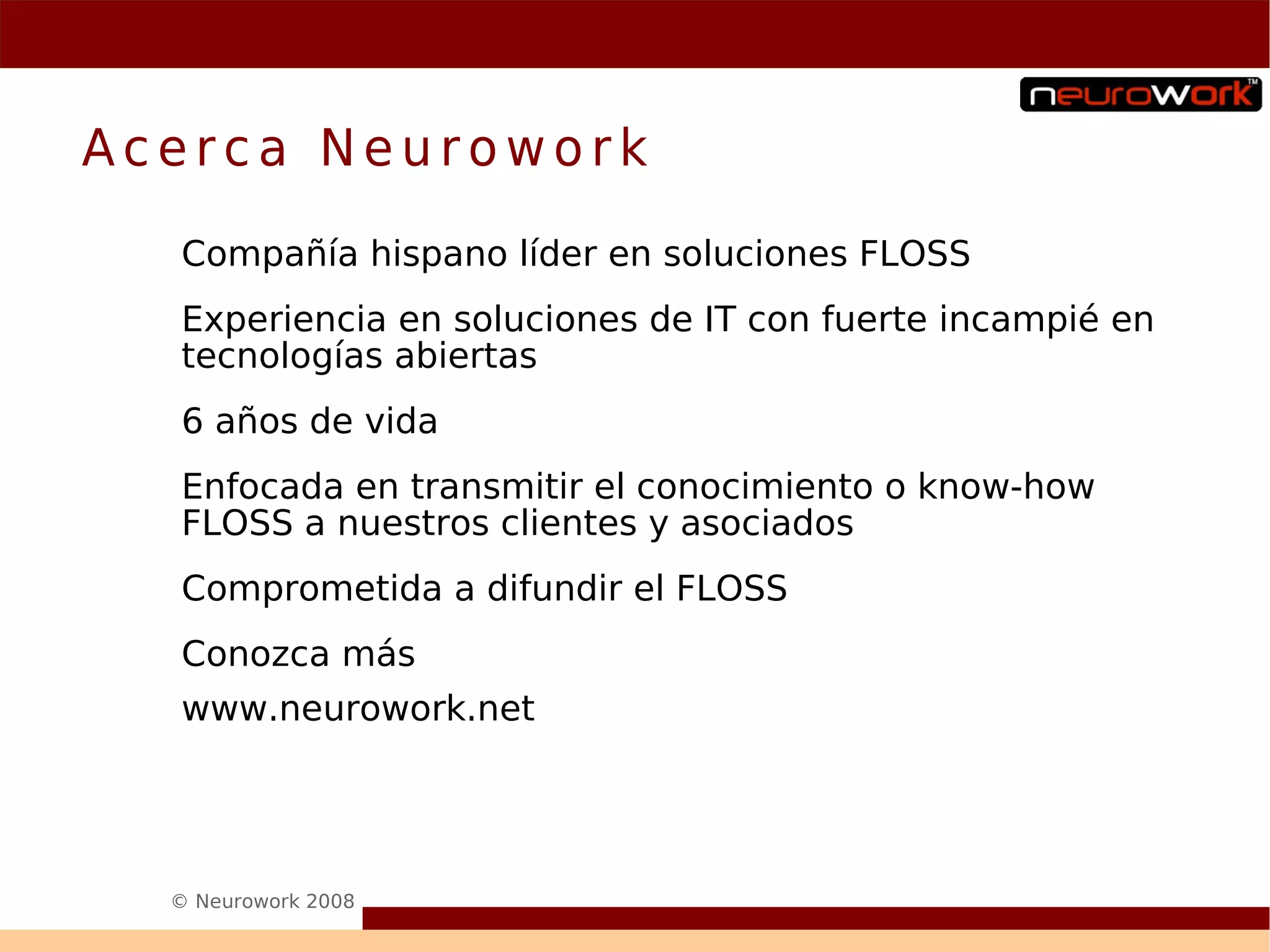 neurowork™

Acerca Neurowork

Compañía hispano líder en soluciones FLOSS

Experiencia en soluciones de IT con fuerte incampié en tecnologías abiertas

6 años de vida

Enfocada en transmitir el conocimiento o know-how FLOSS a nuestros clientes y asociados

Comprometida a difundir el FLOSS

Conozca más

www.neurowork.net

© Neurowork 2008